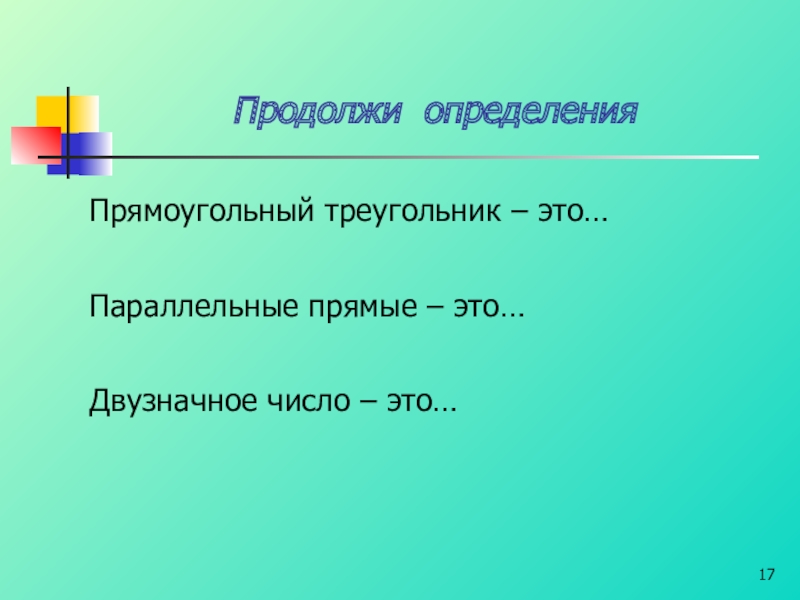 Продолжи определения

Прямоугольный треугольник – это…

Параллельные прямые – это…

Двузначное число – это…

17